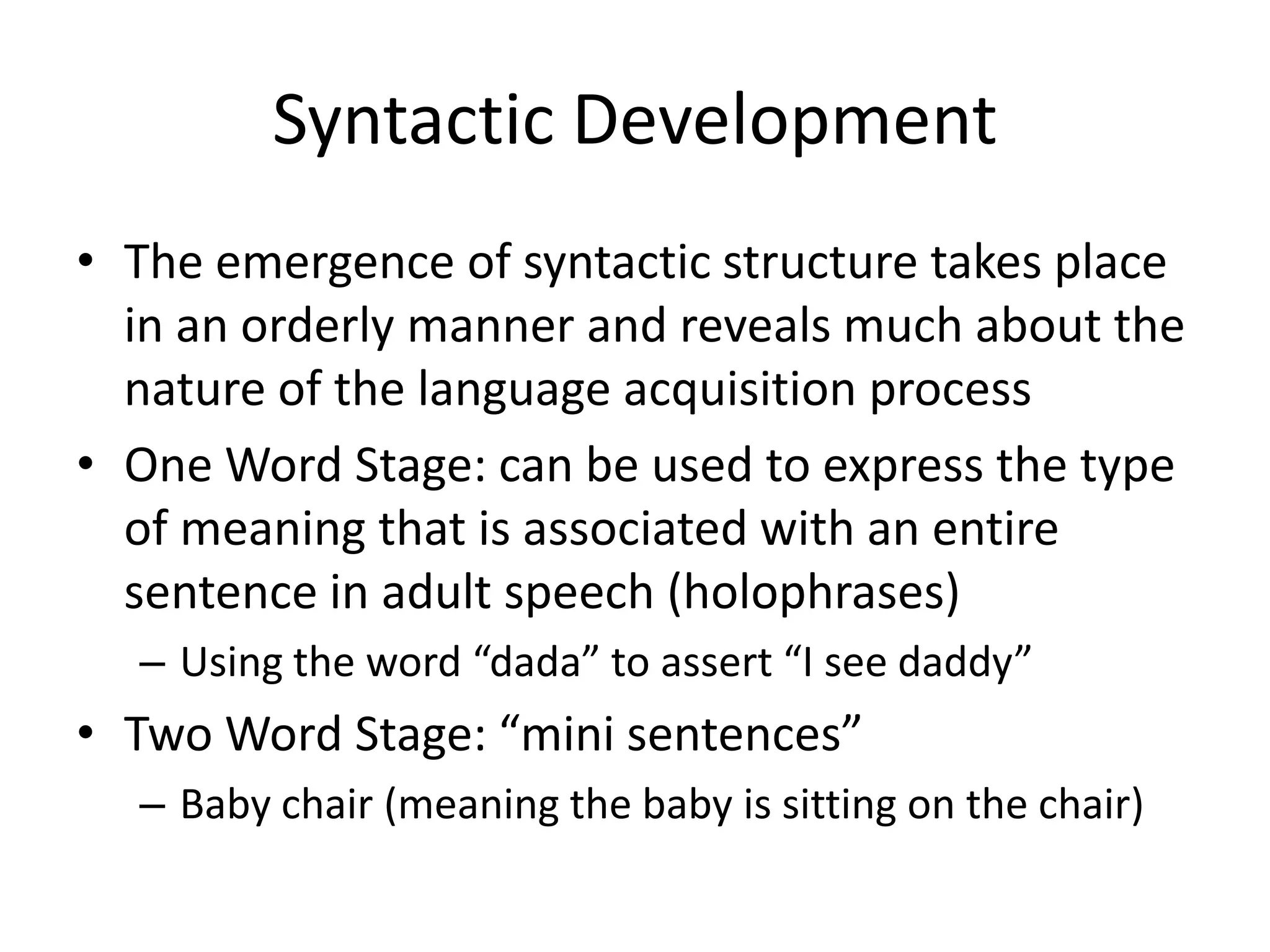 Syntactic Development

• The emergence of syntactic structure takes place in an orderly manner and reveals much about the nature of the language acquisition process

• One Word Stage: can be used to express the type of meaning that is associated with an entire sentence in adult speech (holophrases)

– Using the word “dada” to assert “I see daddy”

• Two Word Stage: “mini sentences”

– Baby chair (meaning the baby is sitting on the chair)